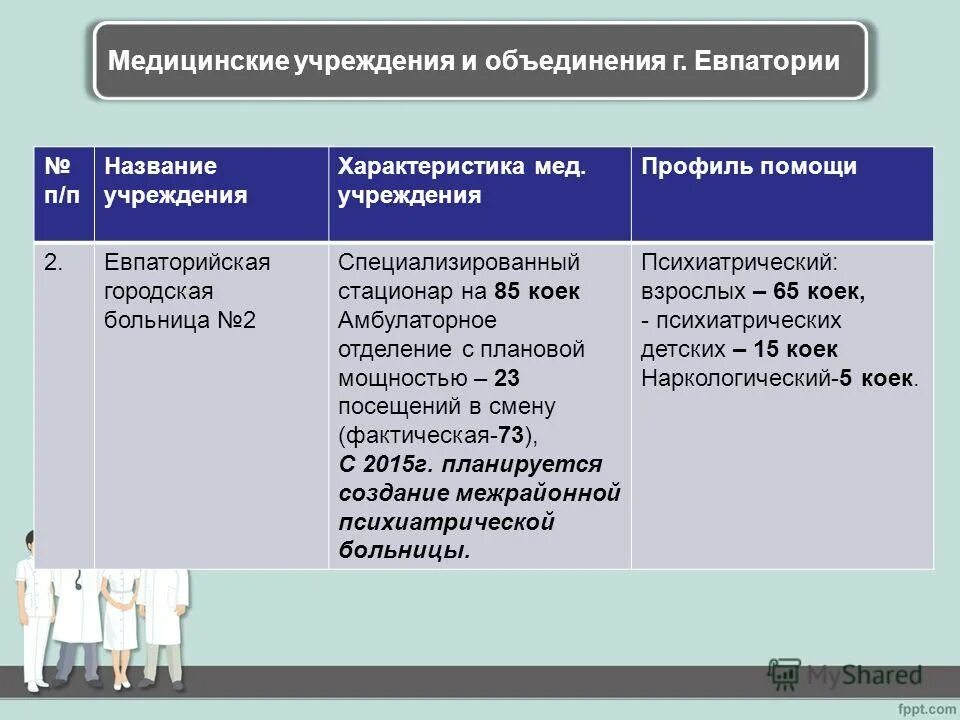 Медицинские учреждения и объединения г. Евпатории

| № п/п | Название учреждения | Характеристика мед. учреждения | Профиль помощи |
|---|---|---|---|
| 2. | Евпаторийская городская больница №2 | Специализированный стационар на 85 коек Амбулаторное отделение с плановой мощностью – 23 посещений в смену (фактическая-73), С 2015г. планируется создание межрайонной психиатрической больницы. | Психиатрический: взрослых – 65 коек, - психиатрических детских – 15 коек Наркологический-5 коек. |

MyShared

fppt.com